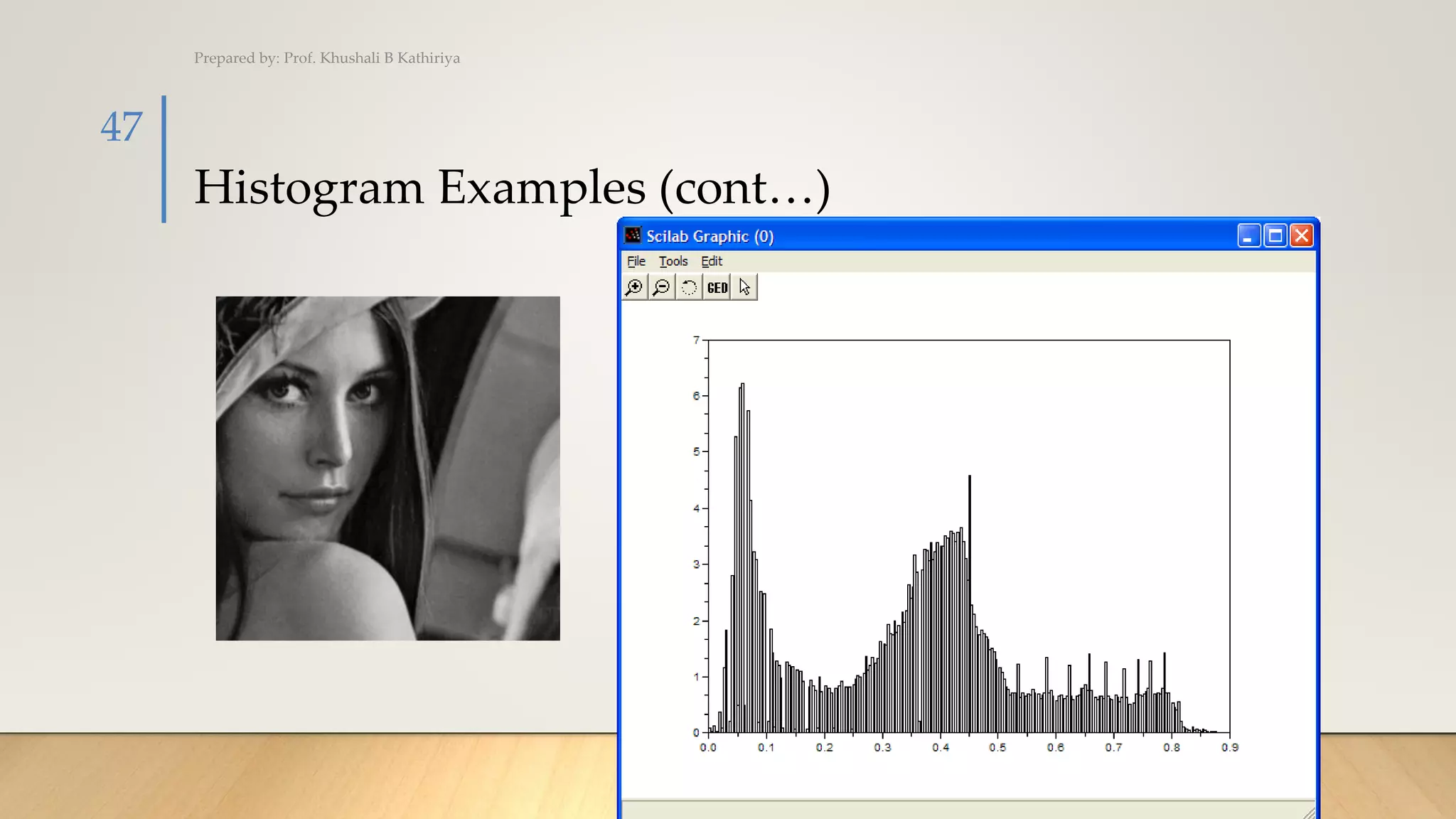 Prepared by: Prof. Khushali B Kathiriya

47

Histogram Examples (cont…)

Scilab Graphic (0)

File Tools Edit

GED

7
6
5
4
3
2
1
0

0.0 0.1 0.2 0.3 0.4 0.5 0.6 0.7 0.8 0.9